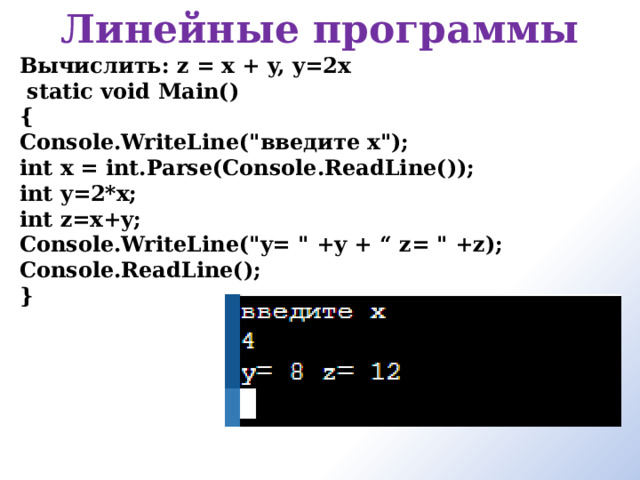 Линейные программы

Вычислить: z = x + y, y=2x
static void Main()
{
Console.WriteLine("введите x");
int x = int.Parse(Console.ReadLine());
int y=2*x;
int z=x+y;
Console.WriteLine("y= " +y + “ z= " +z);
Console.ReadLine();
}

введите x
4
y= 8 z= 12